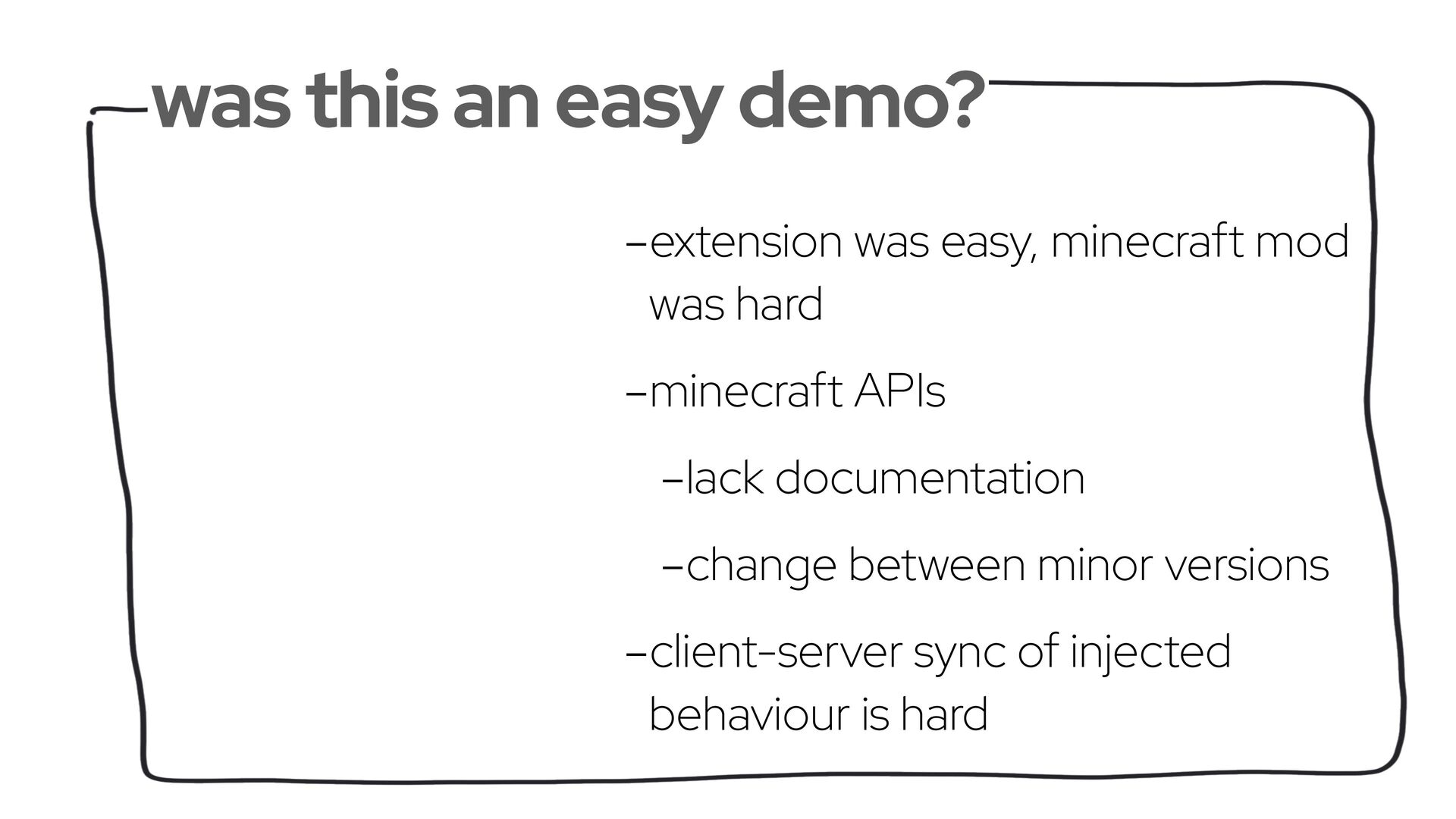 was this an easy demo?

–extension was easy, minecraft mod was hard

–minecraft APIs

–lack documentation

–change between minor versions

–client-server sync of injected behaviour is hard